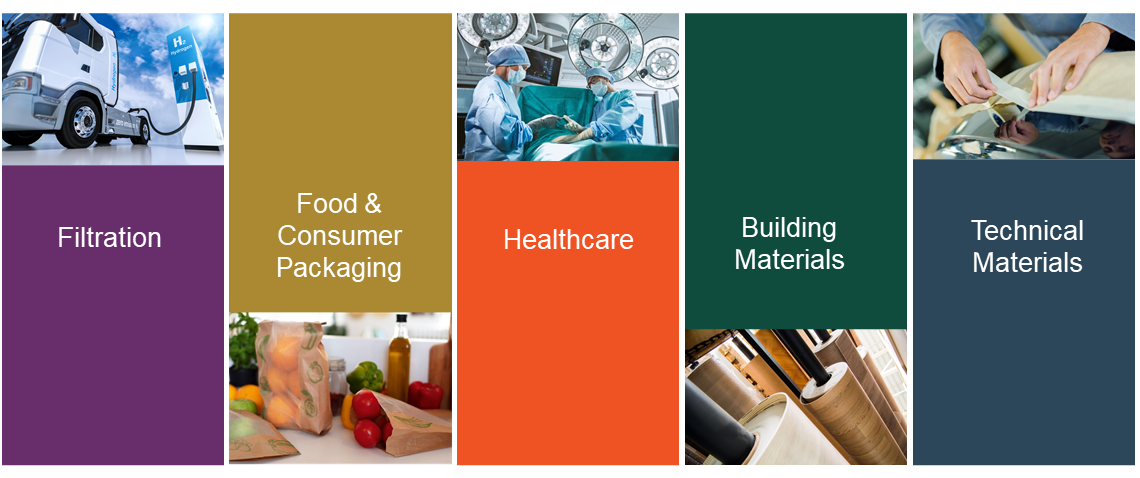 $H_2$
Hydrogen

Filtration

Food & Consumer Packaging

Healthcare

Building Materials

Technical Materials